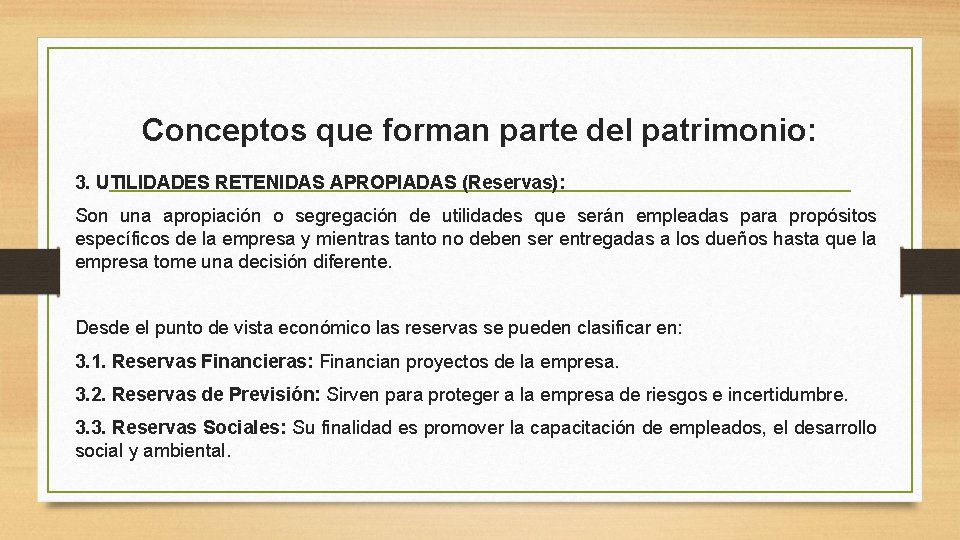 Conceptos que forman parte del patrimonio:

3. UTILIDADES RETENIDAS APROPIADAS (Reservas):

Son una apropiación o segregación de utilidades que serán empleadas para propósitos específicos de la empresa y mientras tanto no deben ser entregadas a los dueños hasta que la empresa tome una decisión diferente.

Desde el punto de vista económico las reservas se pueden clasificar en:

3.1. Reservas Financieras: Financian proyectos de la empresa.

3.2. Reservas de Previsión: Sirven para proteger a la empresa de riesgos e incertidumbre.

3.3. Reservas Sociales: Su finalidad es promover la capacitación de empleados, el desarrollo social y ambiental.